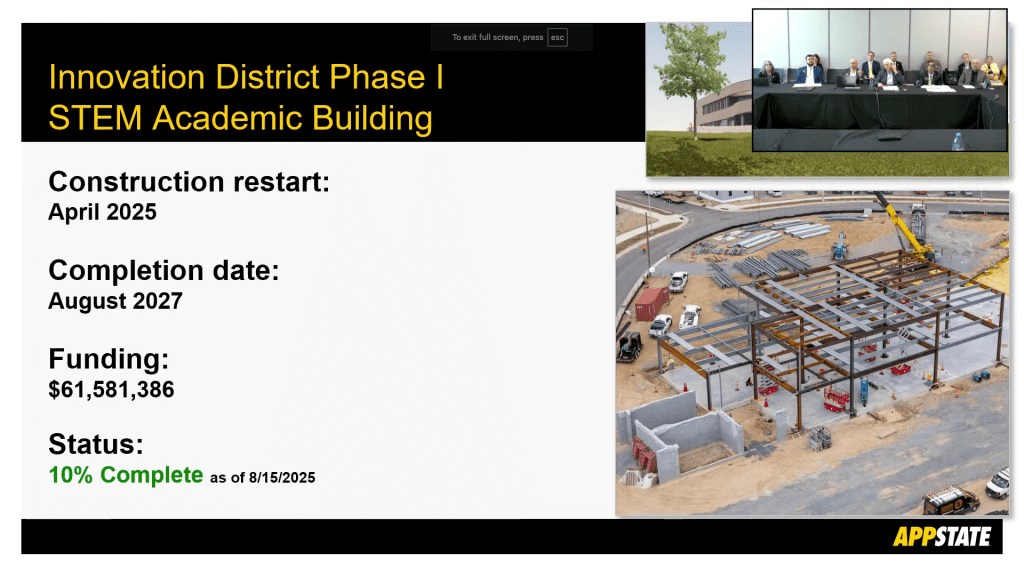 To exit full screen, press esc

Innovation District Phase I
STEM Academic Building

Construction restart:
April 2025

Completion date:
August 2027

Funding:
$61,581,386

Status:
10% Complete as of 8/15/2025

APPSTATE